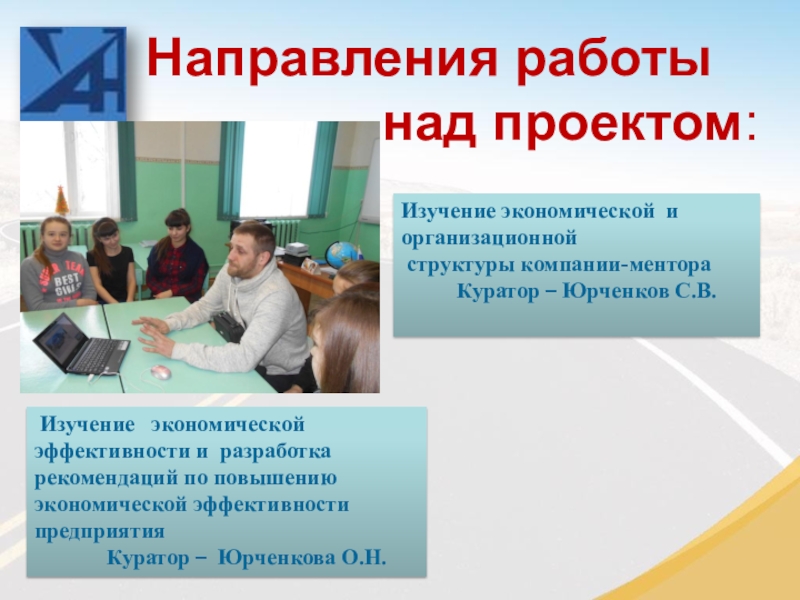 Направления работы над проектом:

Изучение экономической и организационной структуры компании-ментора
Куратор – Юрченков С.В.

Изучение экономической эффективности и разработка рекомендаций по повышению экономической эффективности предприятия
Куратор – Юрченкова О.Н.